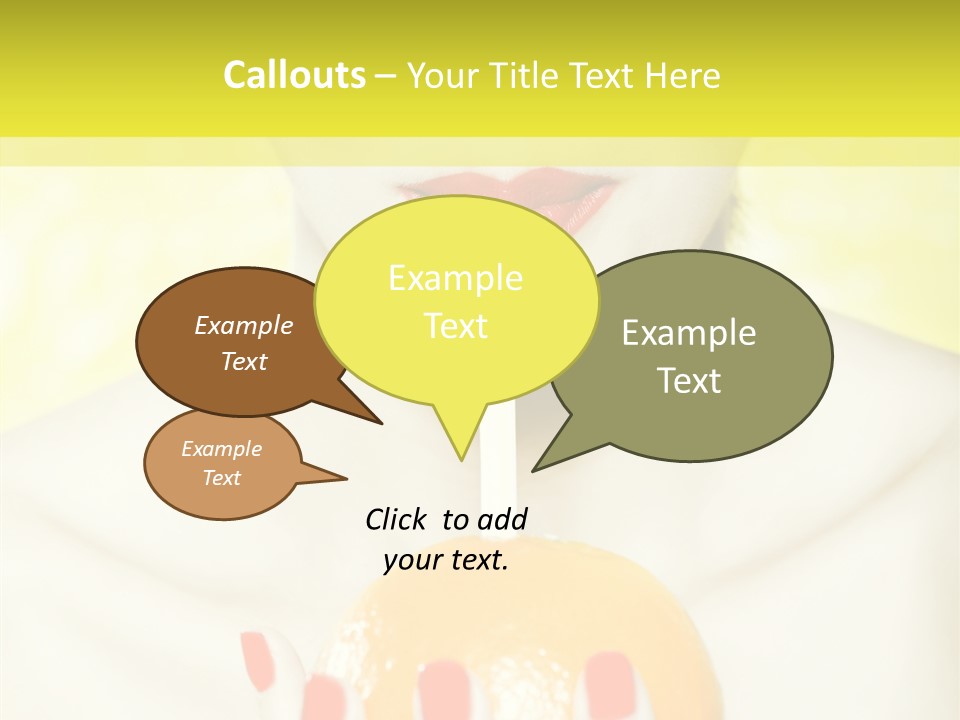 Callouts – Your Title Text Here

Example Text

Example Text

Example Text

Example Text

Click to add your text.